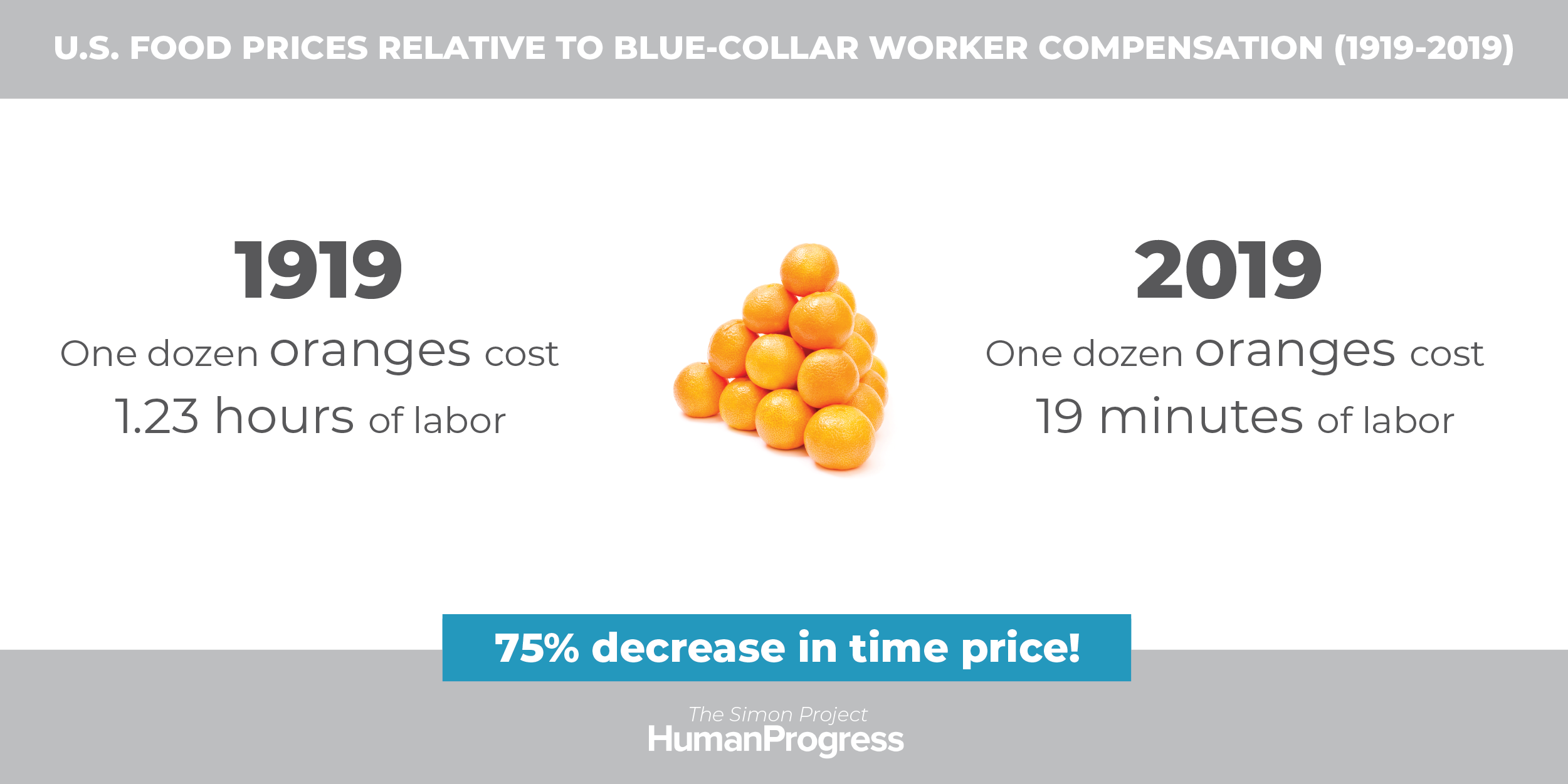 U.S. FOOD PRICES RELATIVE TO BLUE-COLLAR WORKER COMPENSATION (1919-2019)

1919

One dozen oranges cost 1.23 hours of labor

2019

One dozen oranges cost 19 minutes of labor

75% decrease in time price!

The Simon Project
HumanProgress